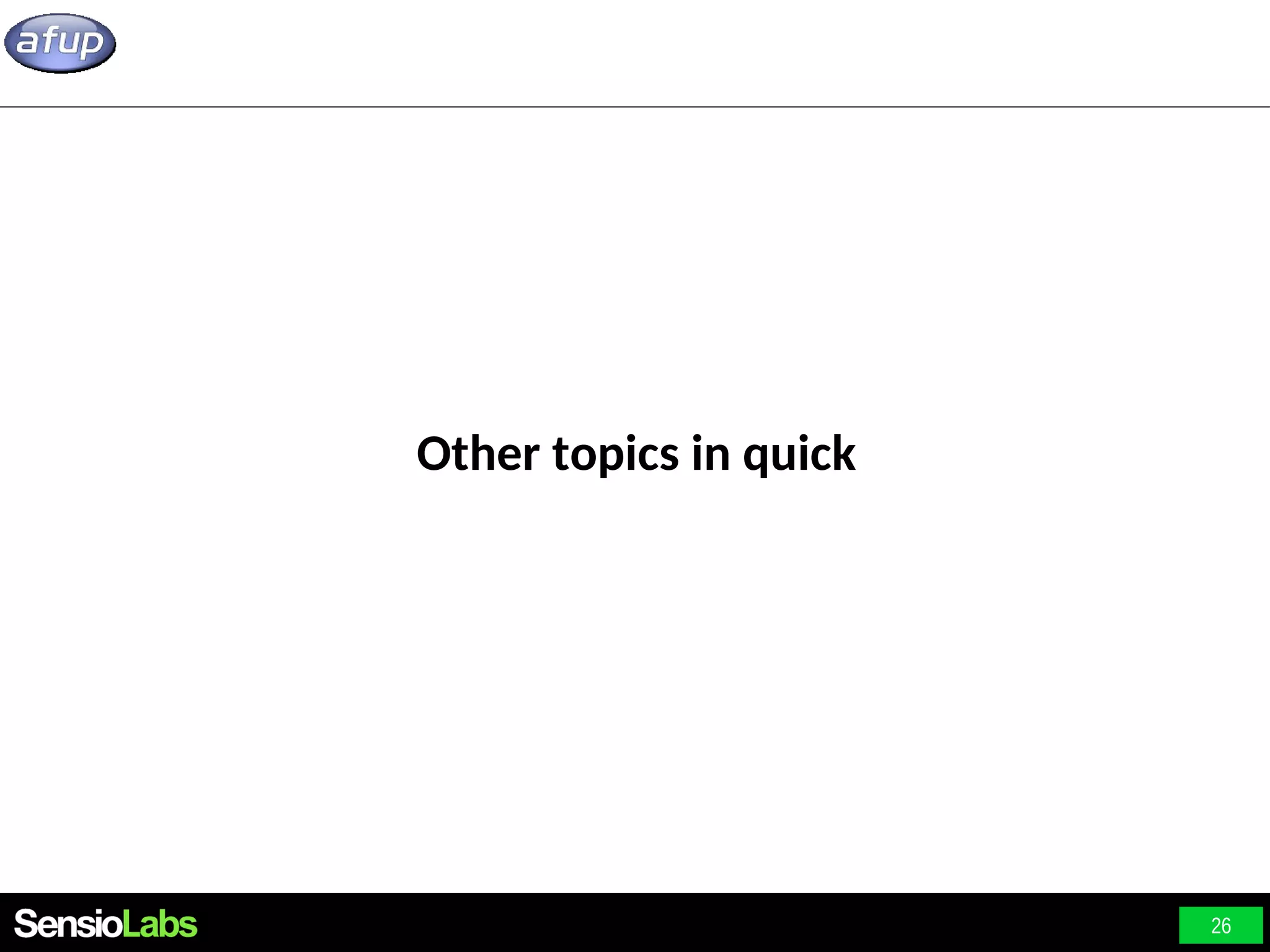 afup

Other topics in quick

SensioLabs

26